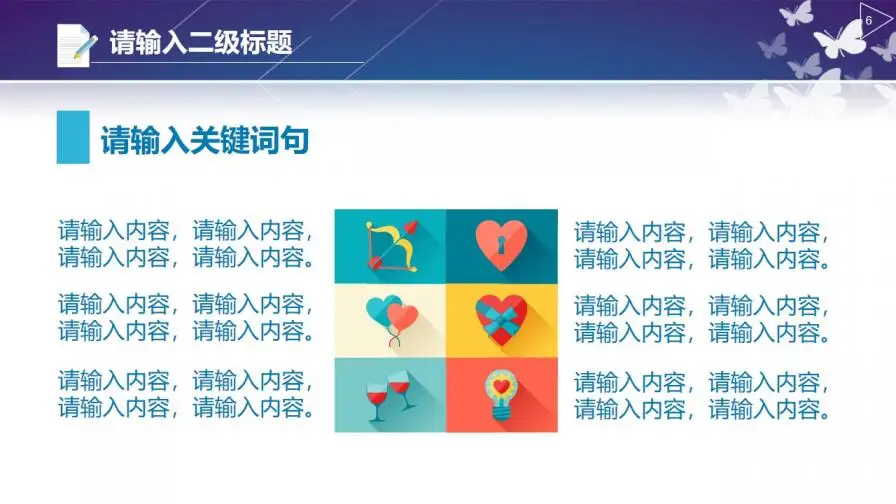 请输入二级标题

6

请输入关键词句

请输入内容，请输入内容，请输入内容，请输入内容。

请输入内容，请输入内容，请输入内容，请输入内容。

请输入内容，请输入内容，请输入内容，请输入内容。

请输入内容，请输入内容，请输入内容，请输入内容。

请输入内容，请输入内容，请输入内容，请输入内容。

请输入内容，请输入内容，请输入内容，请输入内容。